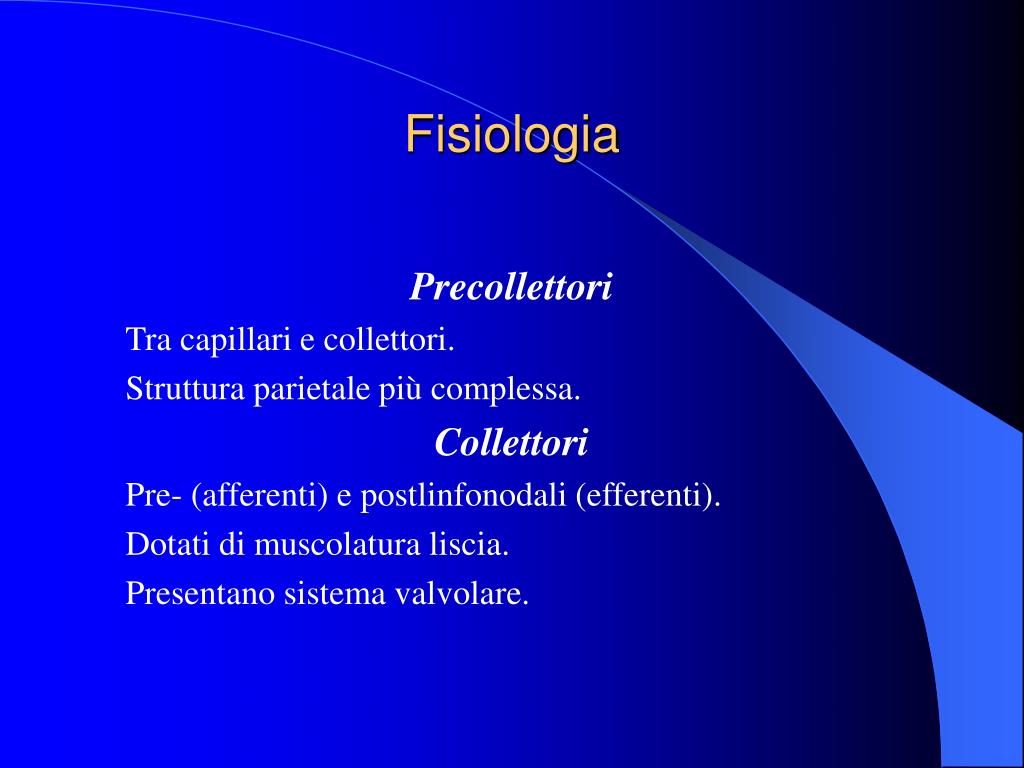 Fisiologia

Precollettori

Tra capillari e collettori.

Struttura parietale più complessa.

Collettori

Pre- (afferenti) e postlinfonodali (efferenti).

Dotati di muscolatura liscia.

Presentano sistema valvolare.